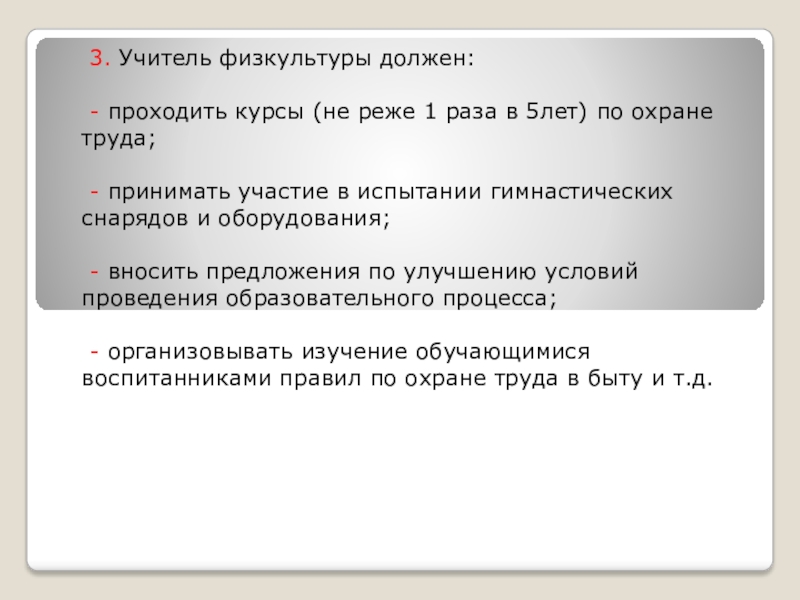 3. Учитель физкультуры должен:

- проходить курсы (не реже 1 раза в 5лет) по охране труда;

- принимать участие в испытании гимнастических снарядов и оборудования;

- вносить предложения по улучшению условий проведения образовательного процесса;

- организовывать изучение обучающимися воспитанниками правил по охране труда в быту и т.д.